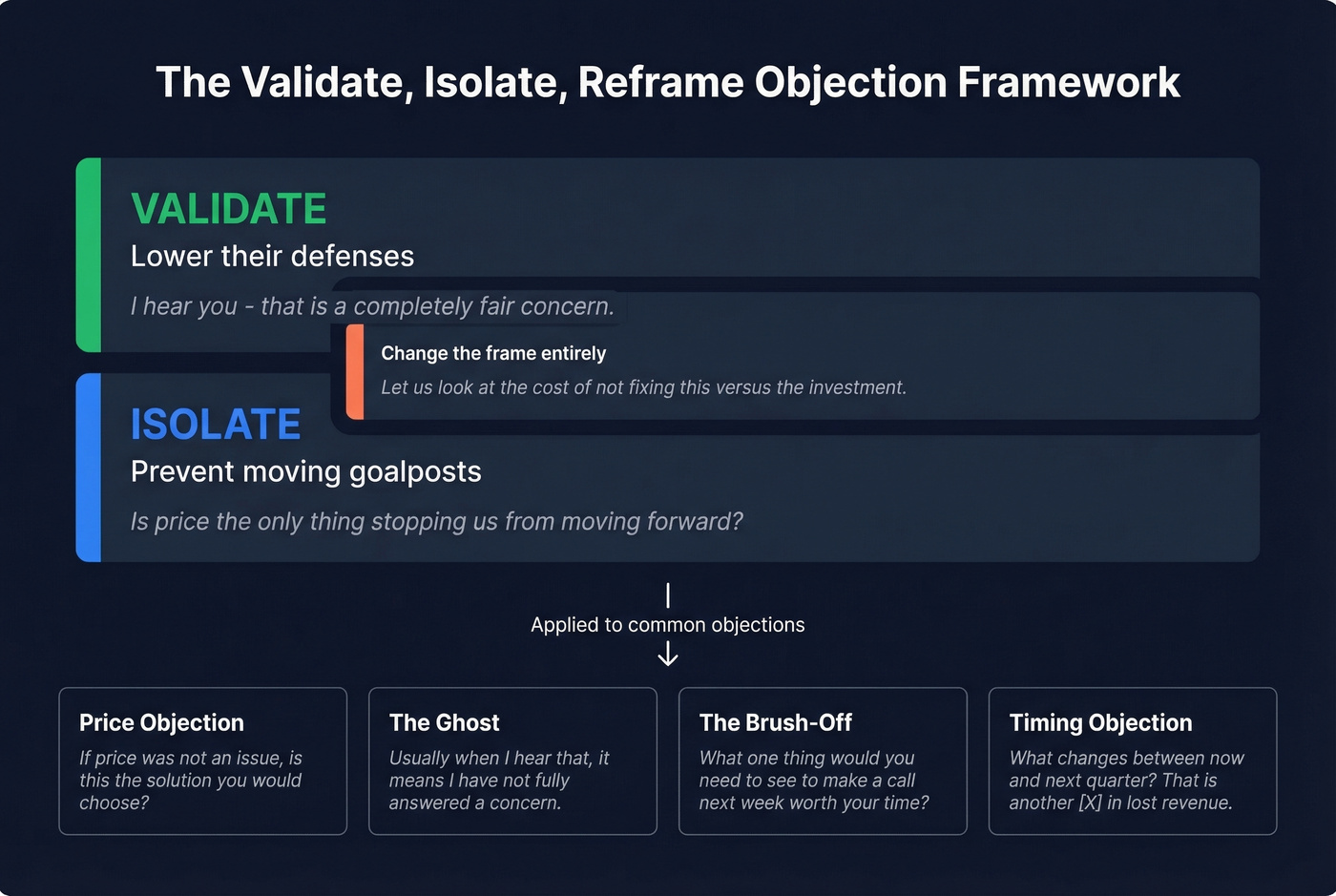 The Validate, Isolate, Reframe Objection Framework

VALIDATE
Lower their defenses
I hear you - that is a completely fair concern.

Change the frame entirely
Let us look at the cost of not fixing this versus the investment.

ISOLATE
Prevent moving goalposts
Is price the only thing stopping us from moving forward?

Applied to common objections

Price Objection
If price was not an issue, is this the solution you would choose?

The Ghost
Usually when I hear that, it means I have not fully answered a concern.

The Brush-Off
What one thing would you need to see to make a call next week worth your time?

Timing Objection
What changes between now and next quarter? That is another [X] in lost revenue.